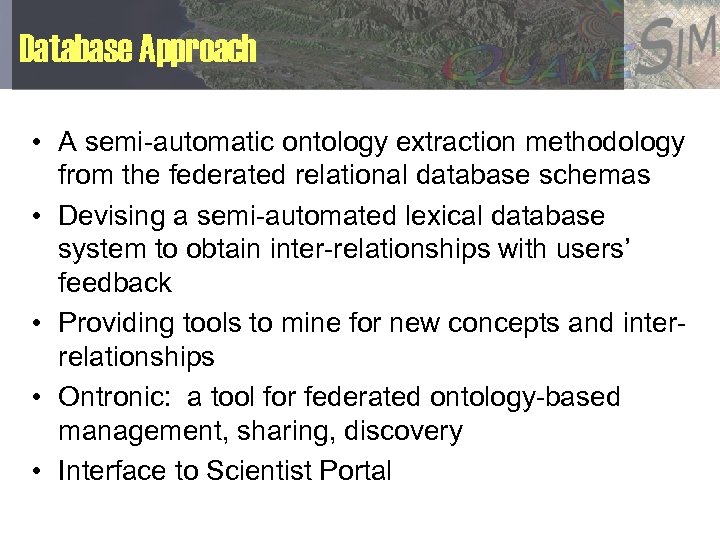 Database Approach

QUAKESIM

• A semi-automatic ontology extraction methodology from the federated relational database schemas

• Devising a semi-automated lexical database system to obtain inter-relationships with users' feedback

• Providing tools to mine for new concepts and inter-relationships

• Ontronic: a tool for federated ontology-based management, sharing, discovery

• Interface to Scientist Portal